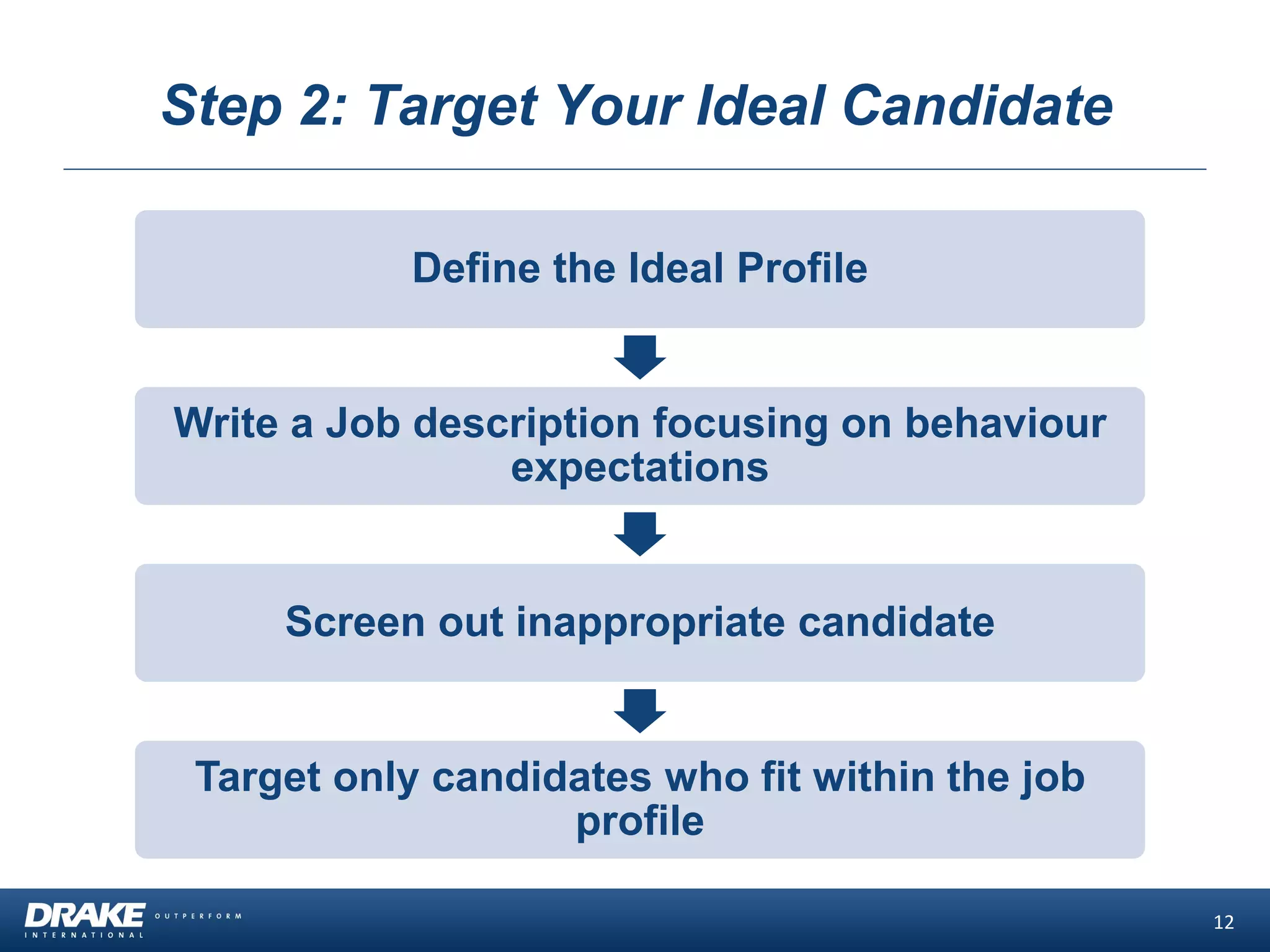 Step 2: Target Your Ideal Candidate

Define the Ideal Profile

Write a Job description focusing on behaviour expectations

Screen out inappropriate candidate

Target only candidates who fit within the job profile

DRAKE INTERNATIONAL OUTPERFORM

12